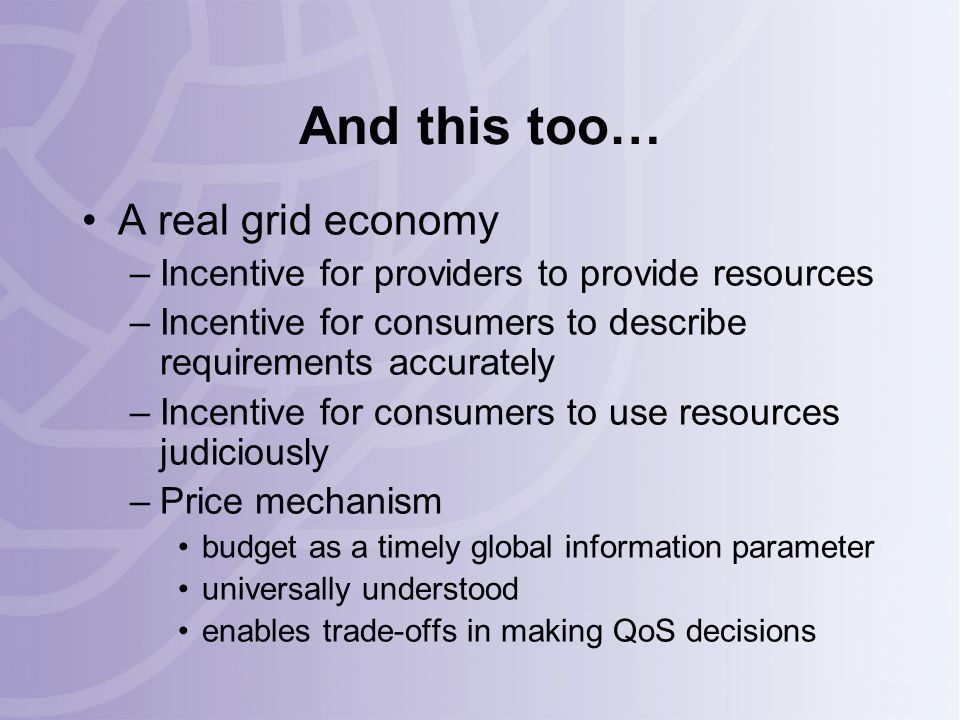 And this too…

• A real grid economy
– Incentive for providers to provide resources
– Incentive for consumers to describe requirements accurately
– Incentive for consumers to use resources judiciously
– Price mechanism
• budget as a timely global information parameter
• universally understood
• enables trade-offs in making QoS decisions